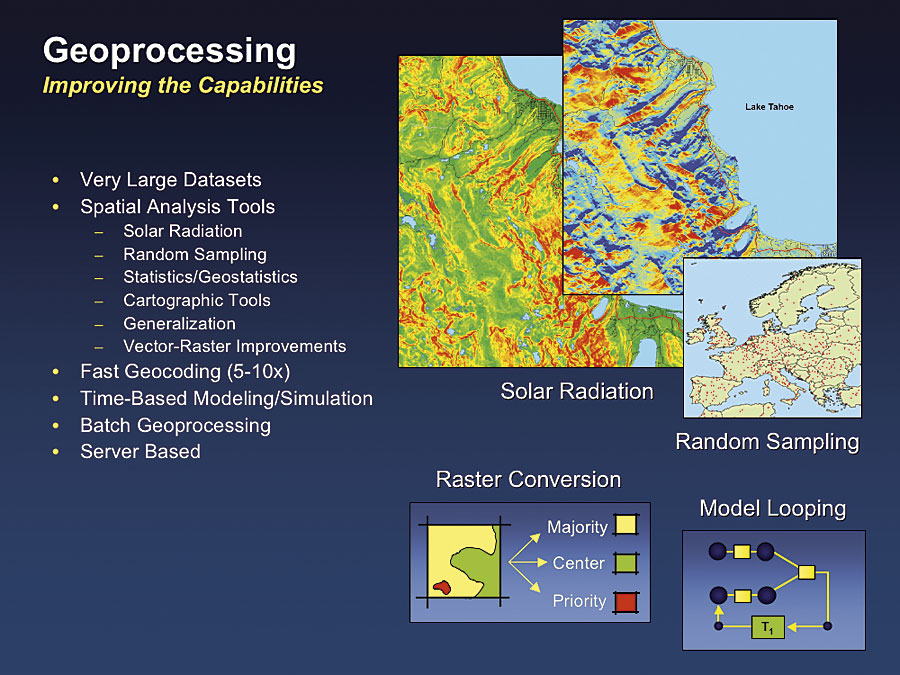 Geoprocessing
Improving the Capabilities

• Very Large Datasets
• Spatial Analysis Tools
– Solar Radiation
– Random Sampling
– Statistics/Geostatistics
– Cartographic Tools
– Generalization
– Vector-Raster Improvements
• Fast Geocoding (5-10x)
• Time-Based Modeling/Simulation
• Batch Geoprocessing
• Server Based

Lake Tahoe

Solar Radiation

Random Sampling

Raster Conversion

Majority
Center
Priority

Model Looping

$T_1$